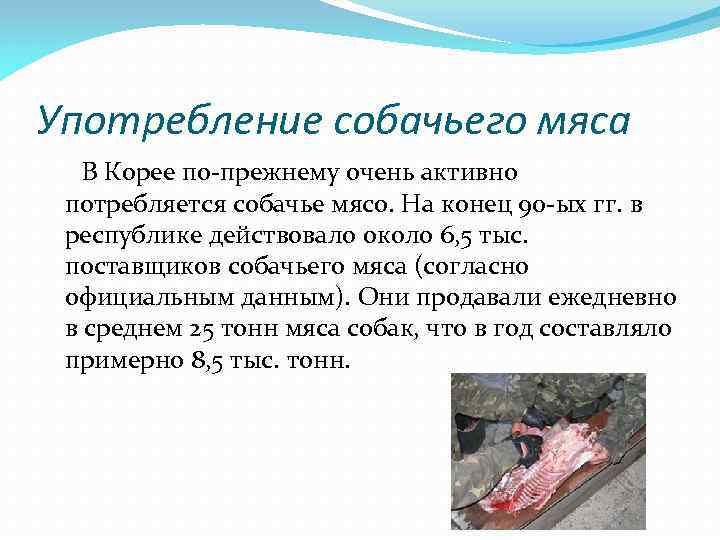 Употребление собачьего мяса

В Корее по-прежнему очень активно потребляется собачье мясо. На конец 90-ых гг. в республике действовало около 6,5 тыс. поставщиков собачьего мяса (согласно официальным данным). Они продавали ежедневно в среднем 25 тонн мяса собак, что в год составляло примерно 8,5 тыс. тонн.